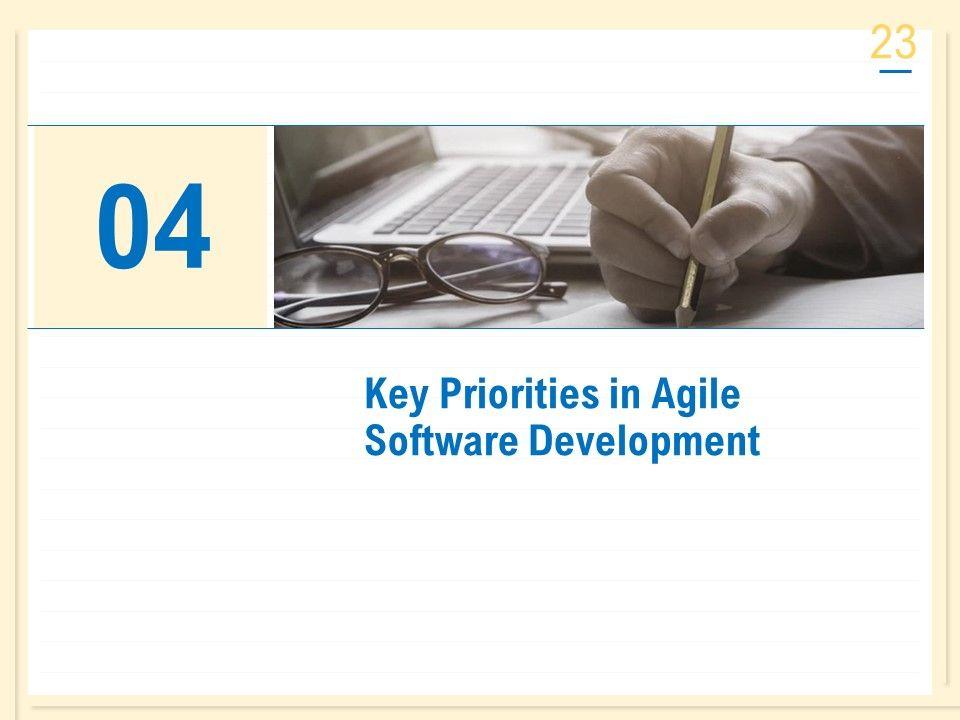 23

04

Key Priorities in Agile Software Development